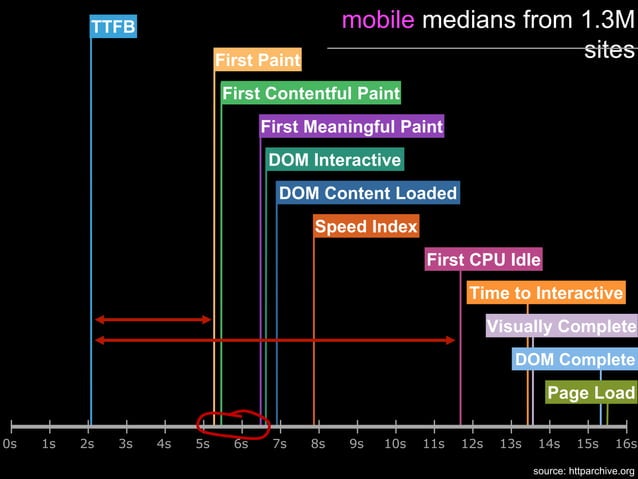 mobile medians from 1.3M sites

TTFB

First Paint

First Contentful Paint

First Meaningful Paint

DOM Interactive

DOM Content Loaded

Speed Index

First CPU Idle

Time to Interactive

Visually Complete

DOM Complete

Page Load

0s 1s 2s 3s 4s 5s 6s 7s 8s 9s 10s 11s 12s 13s 14s 15s 16s

source: httparchive.org